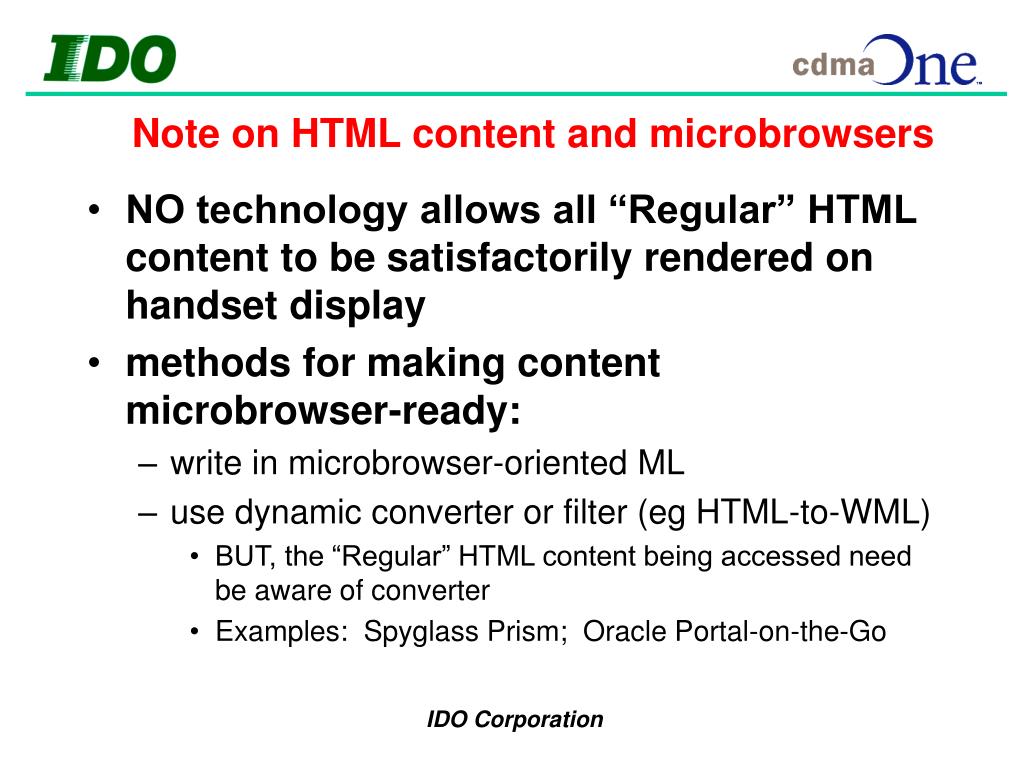 IDO

cdmaOne™

Note on HTML content and microbrowsers

• NO technology allows all “Regular” HTML content to be satisfactorily rendered on handset display

• methods for making content microbrowser-ready:

– write in microbrowser-oriented ML

– use dynamic converter or filter (eg HTML-to-WML)

• BUT, the “Regular” HTML content being accessed need be aware of converter

• Examples: Spyglass Prism; Oracle Portal-on-the-Go

IDO Corporation